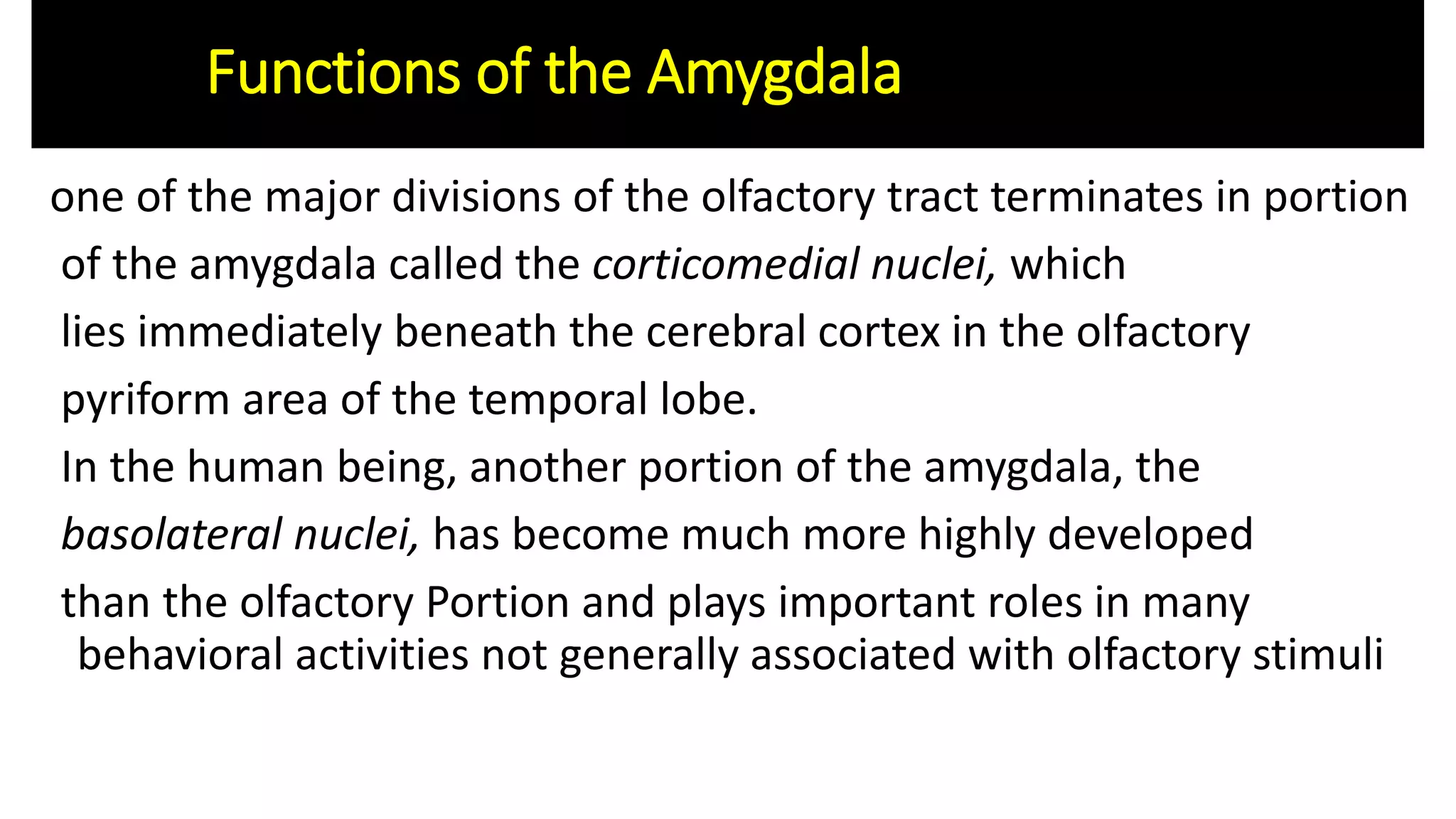 Functions of the Amygdala

one of the major divisions of the olfactory tract terminates in portion of the amygdala called the corticomedial nuclei, which lies immediately beneath the cerebral cortex in the olfactory pyriform area of the temporal lobe.

In the human being, another portion of the amygdala, the basolateral nuclei, has become much more highly developed than the olfactory Portion and plays important roles in many behavioral activities not generally associated with olfactory stimuli